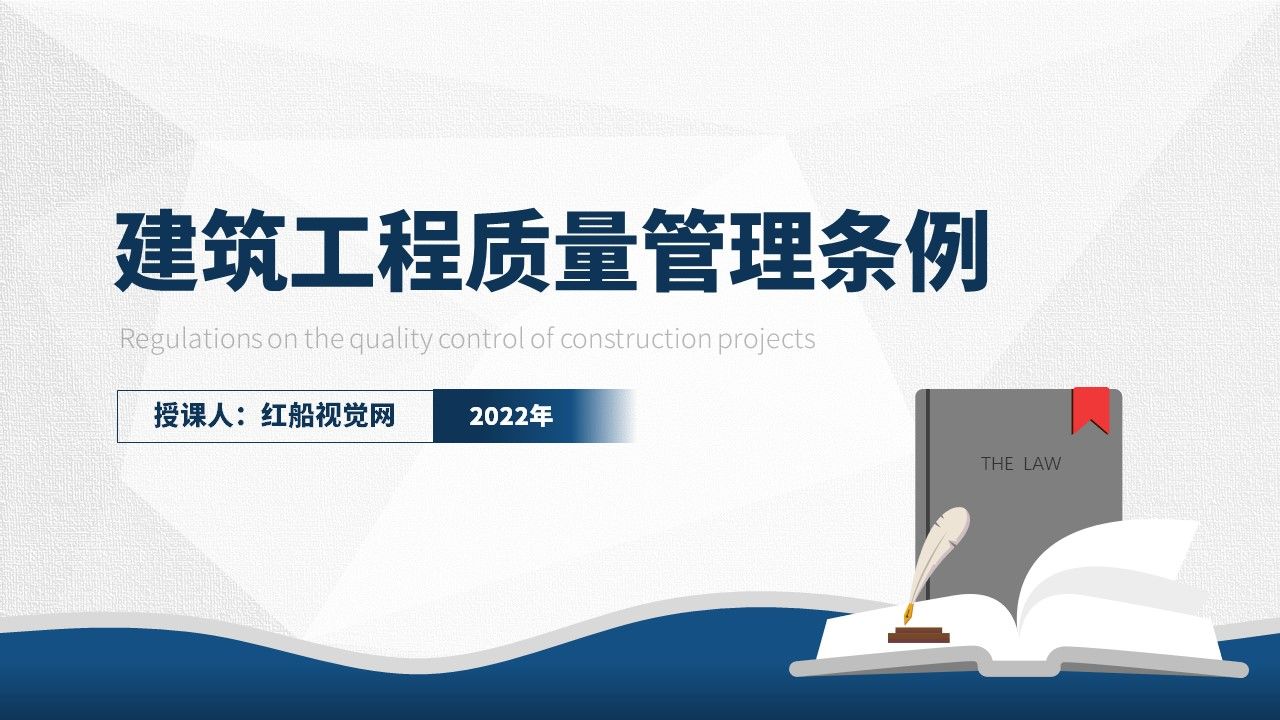 建筑工程质量管理条例

Regulations on the quality control of construction projects

授课人：红船视觉网

2022年

THE LAW